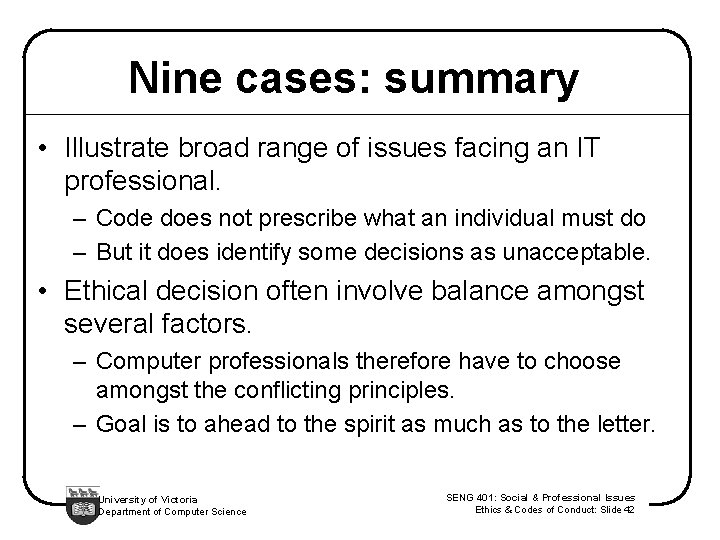 Nine cases: summary

• Illustrate broad range of issues facing an IT professional.
– Code does not prescribe what an individual must do
– But it does identify some decisions as unacceptable.

• Ethical decision often involve balance amongst several factors.
– Computer professionals therefore have to choose amongst the conflicting principles.
– Goal is to ahead to the spirit as much as to the letter.

University of Victoria
Department of Computer Science

SENG 401: Social & Professional Issues
Ethics & Codes of Conduct: Slide 42